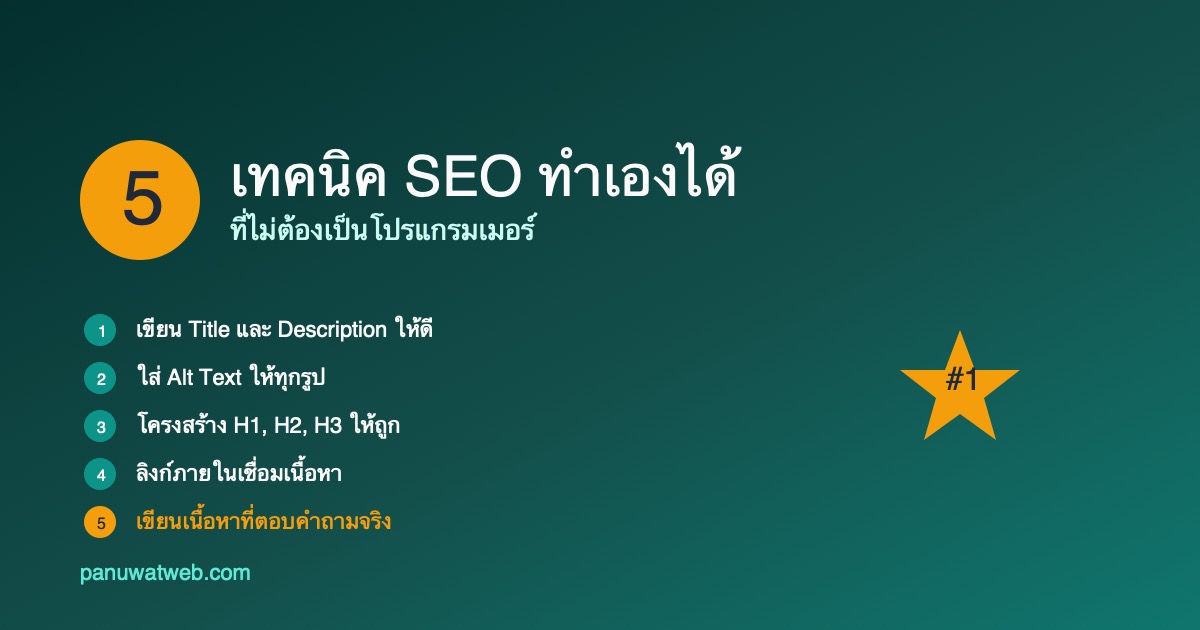 5 เทคนิค SEO ทำเองได้
ที่ไม่ต้องเป็นโปรแกรมเมอร์

1 เขียน Title และ Description ให้ดี
2 ใส่ Alt Text ให้ทุกรูป
3 โครงสร้าง H1, H2, H3 ให้ถูก
4 ลิงก์ภายในเชื่อมเนื้อหา
5 เขียนเนื้อหาที่ตอบคำถามจริง

#1

panuwatweb.com